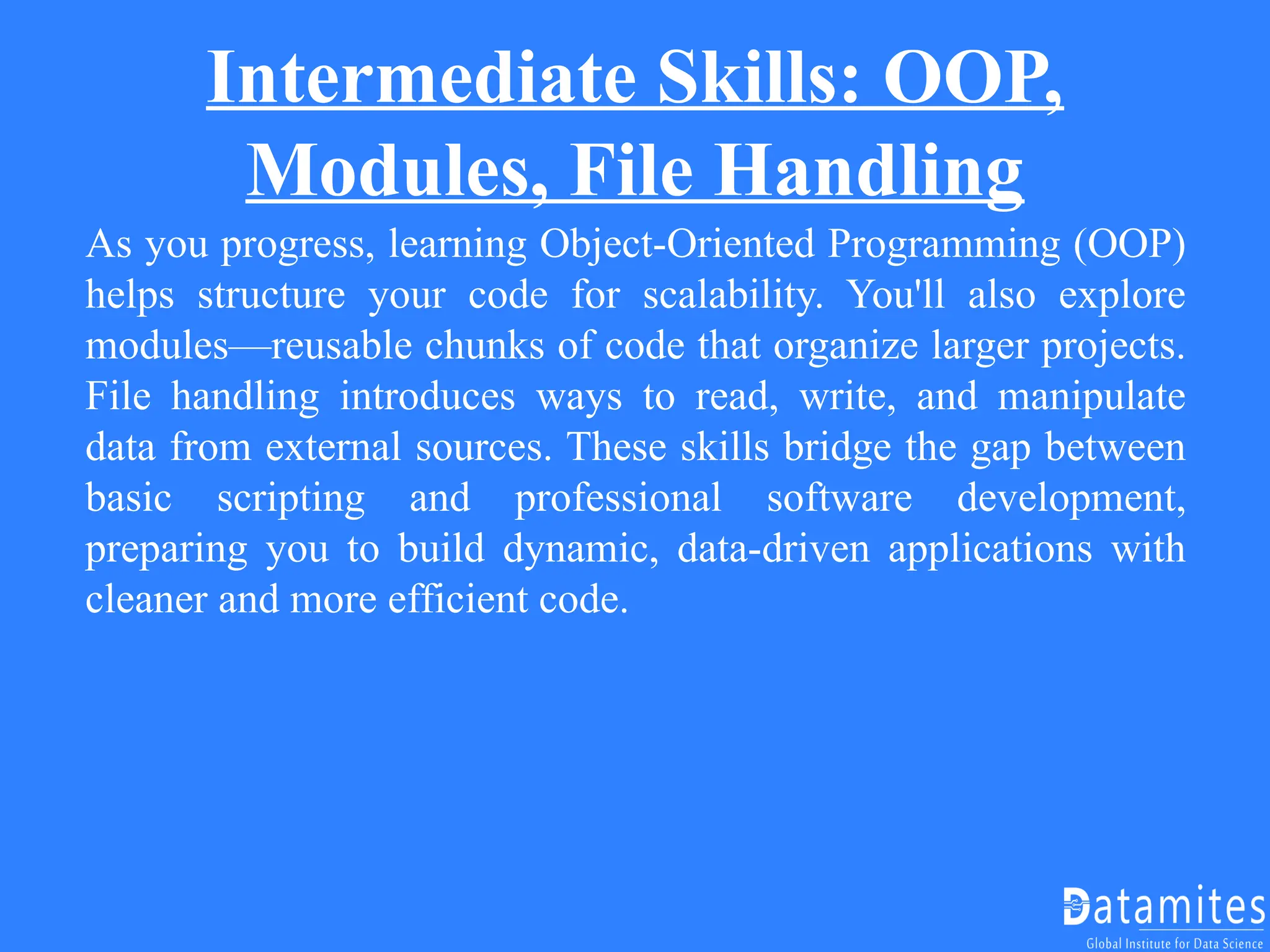 Intermediate Skills: OOP, Modules, File Handling

As you progress, learning Object-Oriented Programming (OOP) helps structure your code for scalability. You'll also explore modules—reusable chunks of code that organize larger projects. File handling introduces ways to read, write, and manipulate data from external sources. These skills bridge the gap between basic scripting and professional software development, preparing you to build dynamic, data-driven applications with cleaner and more efficient code.

Datamites
Global Institute for Data Science